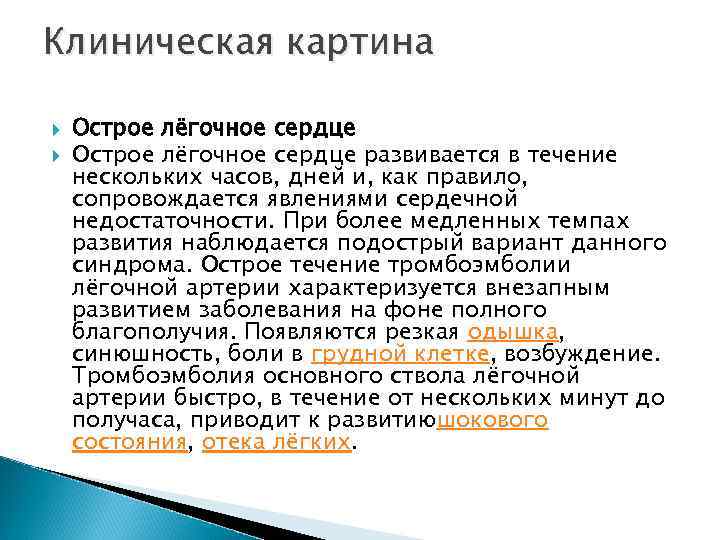 Клиническая картина

Острое лёгочное сердце

Острое лёгочное сердце развивается в течение нескольких часов, дней и, как правило, сопровождается явлениями сердечной недостаточности. При более медленных темпах развития наблюдается подострый вариант данного синдрома. Острое течение тромбоэмболии лёгочной артерии характеризуется внезапным развитием заболевания на фоне полного благополучия. Появляются резкая одышка, синюшность, боли в грудной клетке, возбуждение. Тромбоэмболия основного ствола лёгочной артерии быстро, в течение от нескольких минут до получаса, приводит к развитиюшокового состояния, отека лёгких.